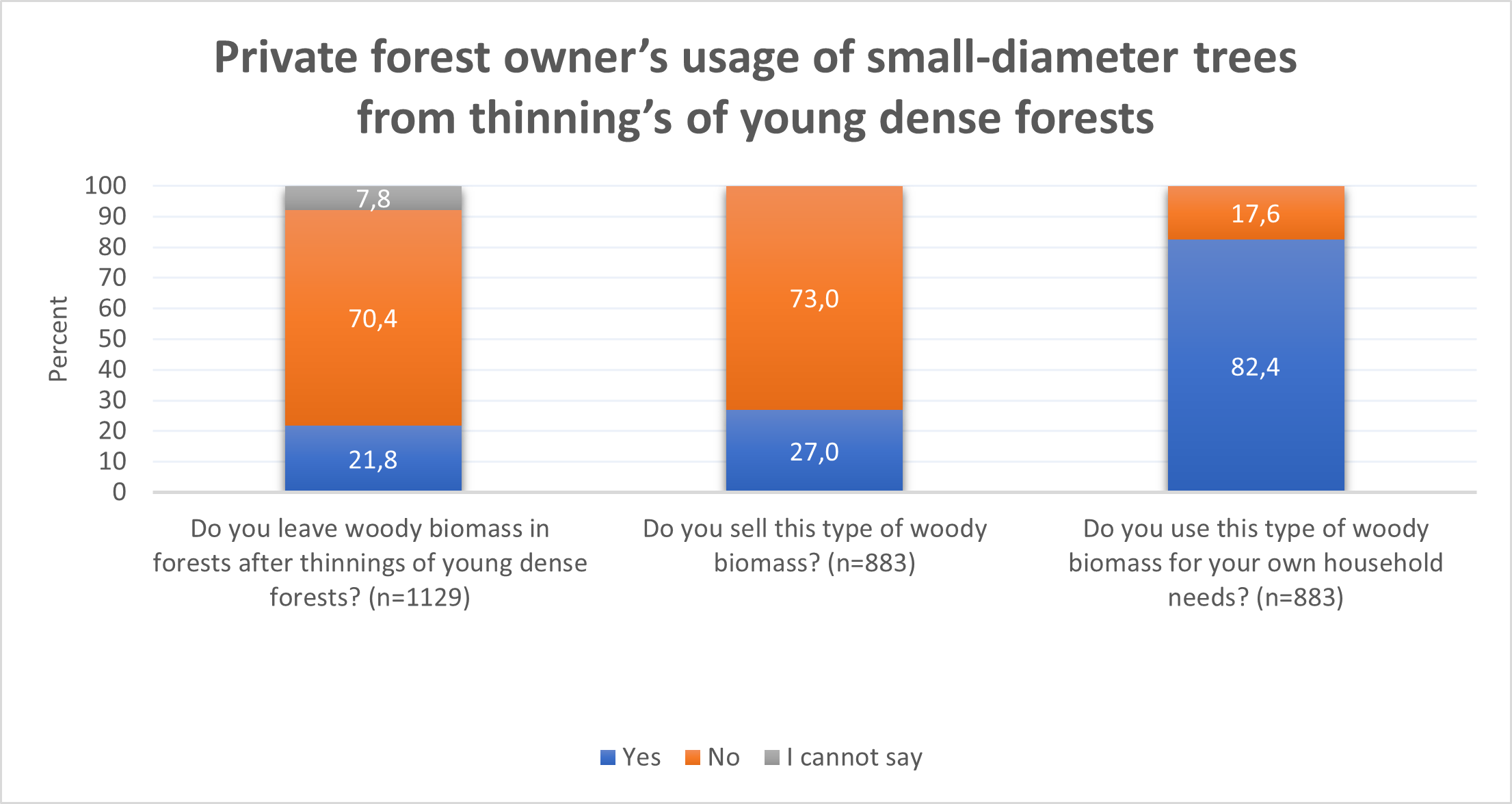 Private forest owner’s usage of small-diameter trees from thinning’s of young dense forests

Percent

100
90
80
70
60
50
40
30
20
10
0

7,8
70,4
21,8

73,0
27,0

17,6
82,4

Do you leave woody biomass in forests after thinnings of young dense forests? (n=1129)

Do you sell this type of woody biomass? (n=883)

Do you use this type of woody biomass for your own household needs? (n=883)

Yes No I cannot say